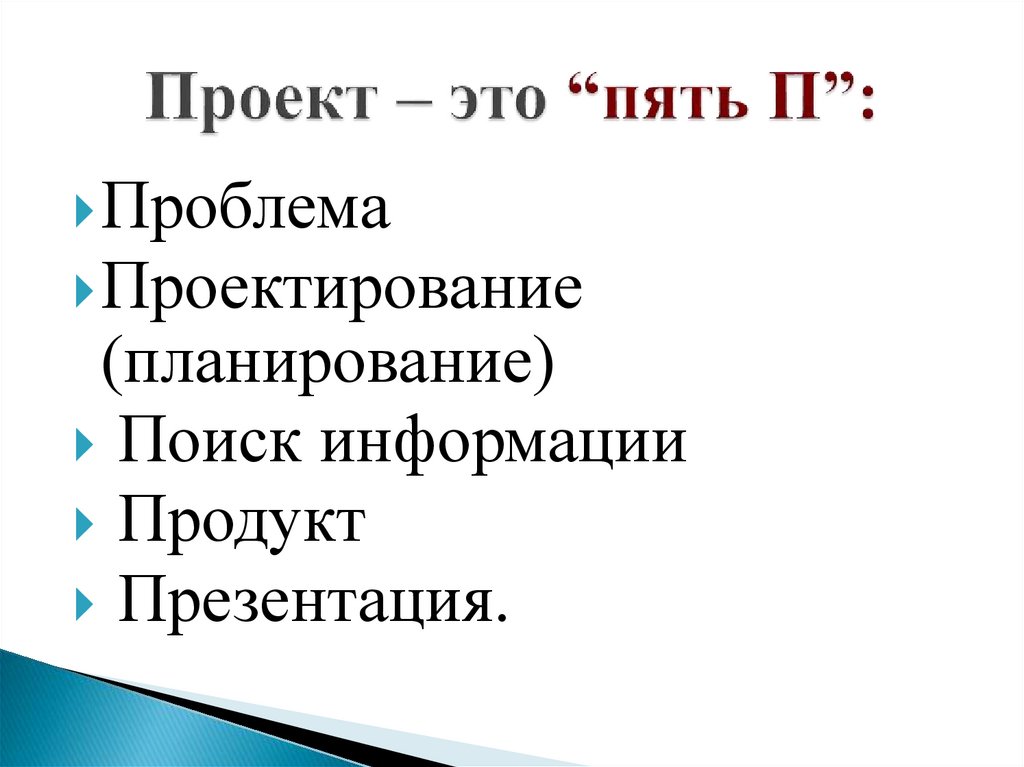 Проект – это “пять П”:

Проблема
Проектирование (планирование)
Поиск информации
Продукт
Презентация.